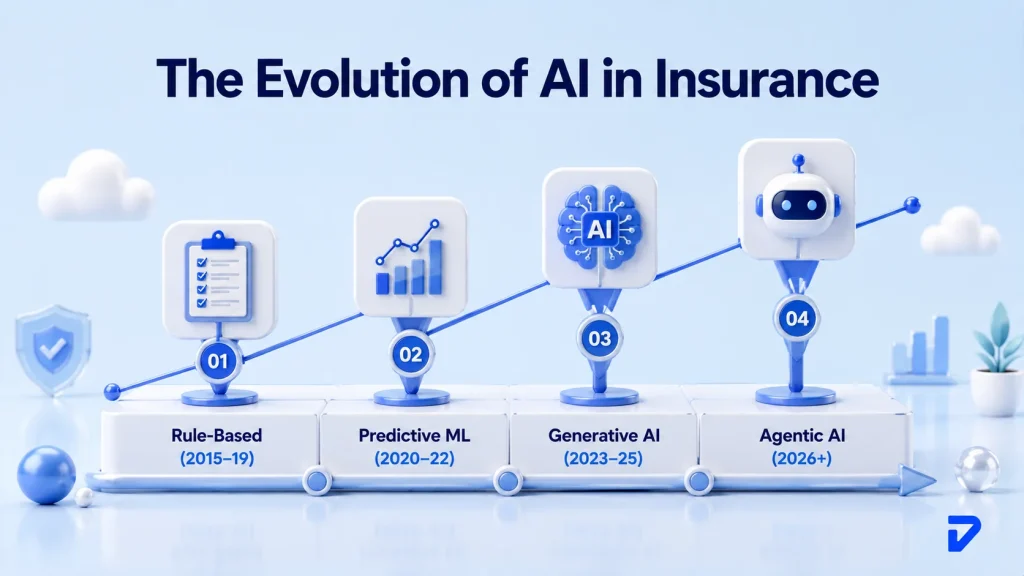 The Evolution of AI in Insurance

AI

01
02
03
04

Rule-Based
(2015–19)

Predictive ML
(2020–22)

Generative AI
(2023–25)

Agentic AI
(2026+)